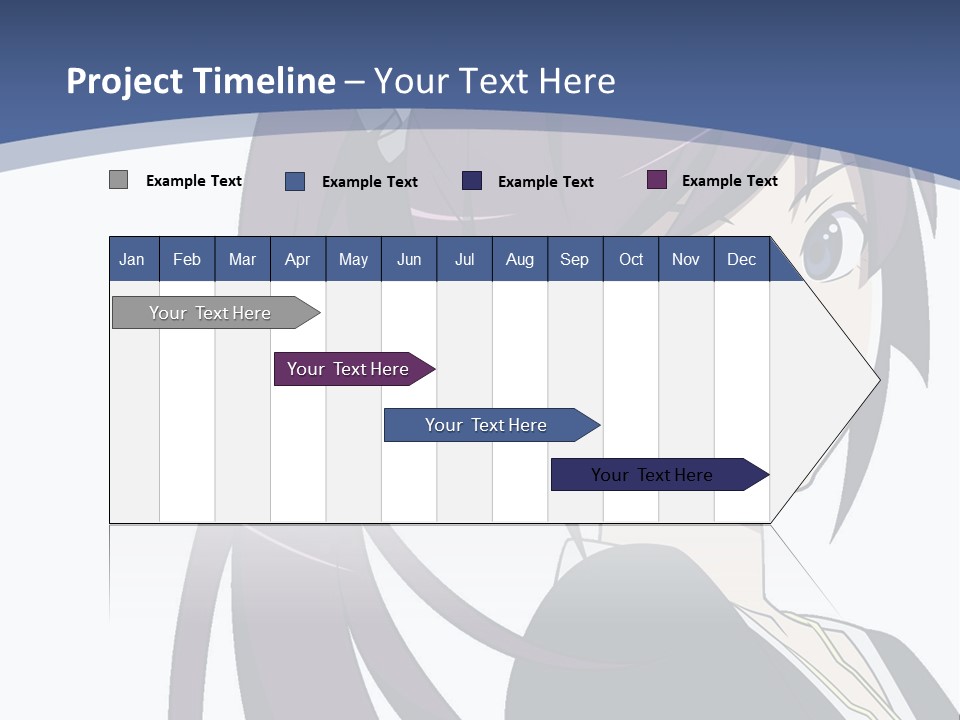 Project Timeline – Your Text Here

Example Text
Example Text
Example Text
Example Text

| Jan | Feb | Mar | Apr | May | Jun | Jul | Aug | Sep | Oct | Nov | Dec |
|---|---|---|---|---|---|---|---|---|---|---|---|

Your Text Here

Your Text Here

Your Text Here

Your Text Here